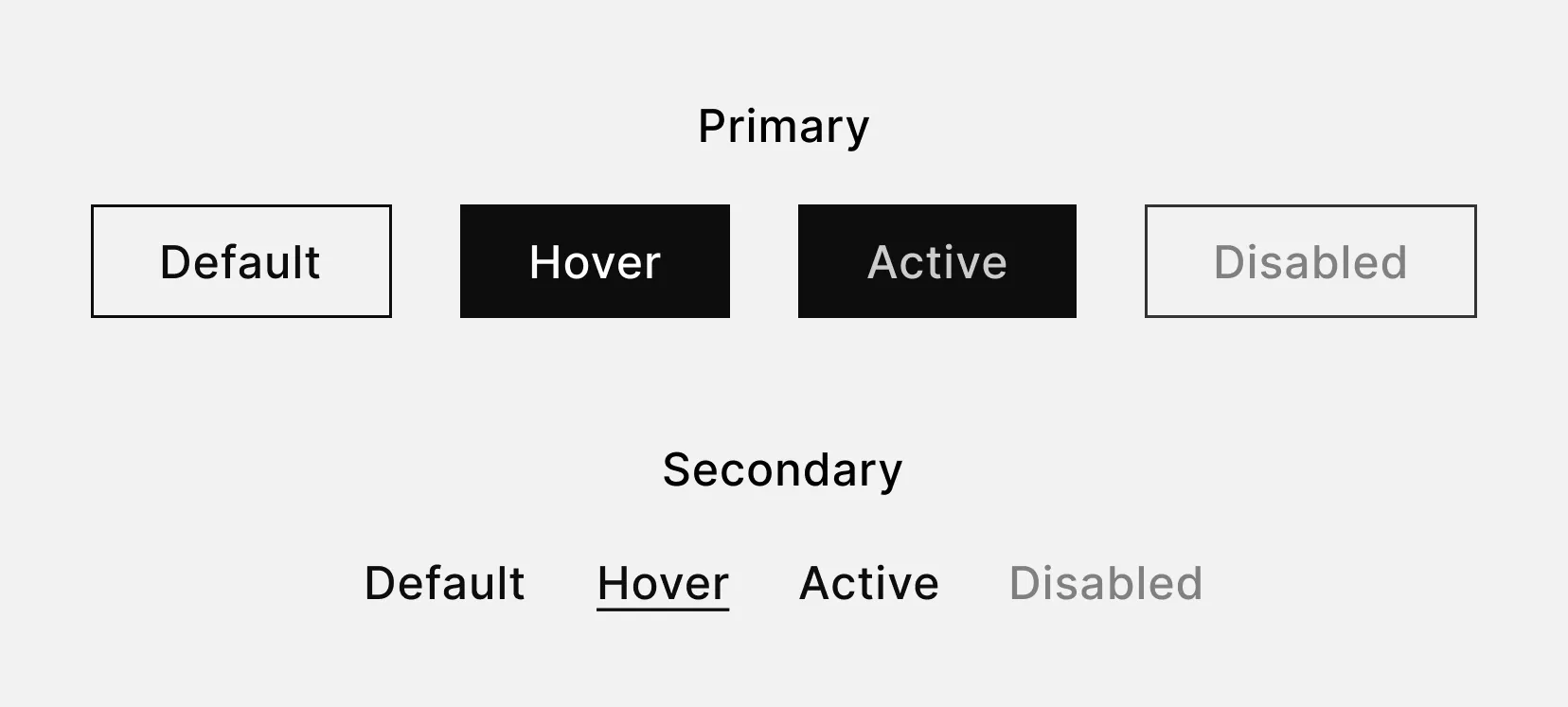 Primary

Default Hover Active Disabled

Secondary

Default Hover Active Disabled